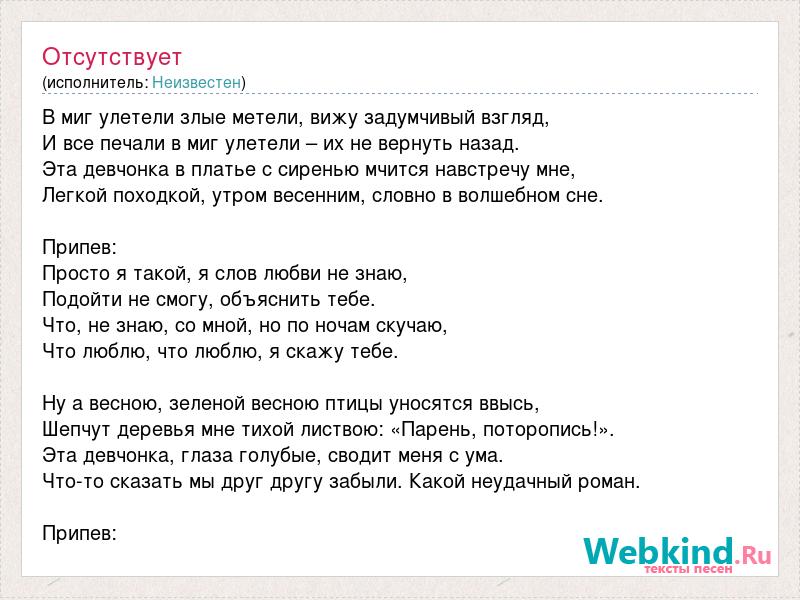 Отсутствует
(исполнитель: Неизвестен)

В миг улетели злые метели, вижу задумчивый взгляд,
И все печали в миг улетели – их не вернуть назад.
Эта девчонка в платье с сиренью мчится навстречу мне,
Легкой походкой, утром весенним, словно в волшебном сне.

Припев:
Просто я такой, я слов любви не знаю,
Подойти не смогу, объяснить тебе.
Что, не знаю, со мной, но по ночам скучаю,
Что люблю, что люблю, я скажу тебе.

Ну а весною, зеленой весною птицы уносятся ввысь,
Шепчут деревья мне тихой листвою: «Парень, поторопись!».
Эта девчонка, глаза голубые, сводит меня с ума.
Что-то сказать мы друг другу забыли. Какой неудачный роман.

Припев:

Webkind.Ru
тексты песен